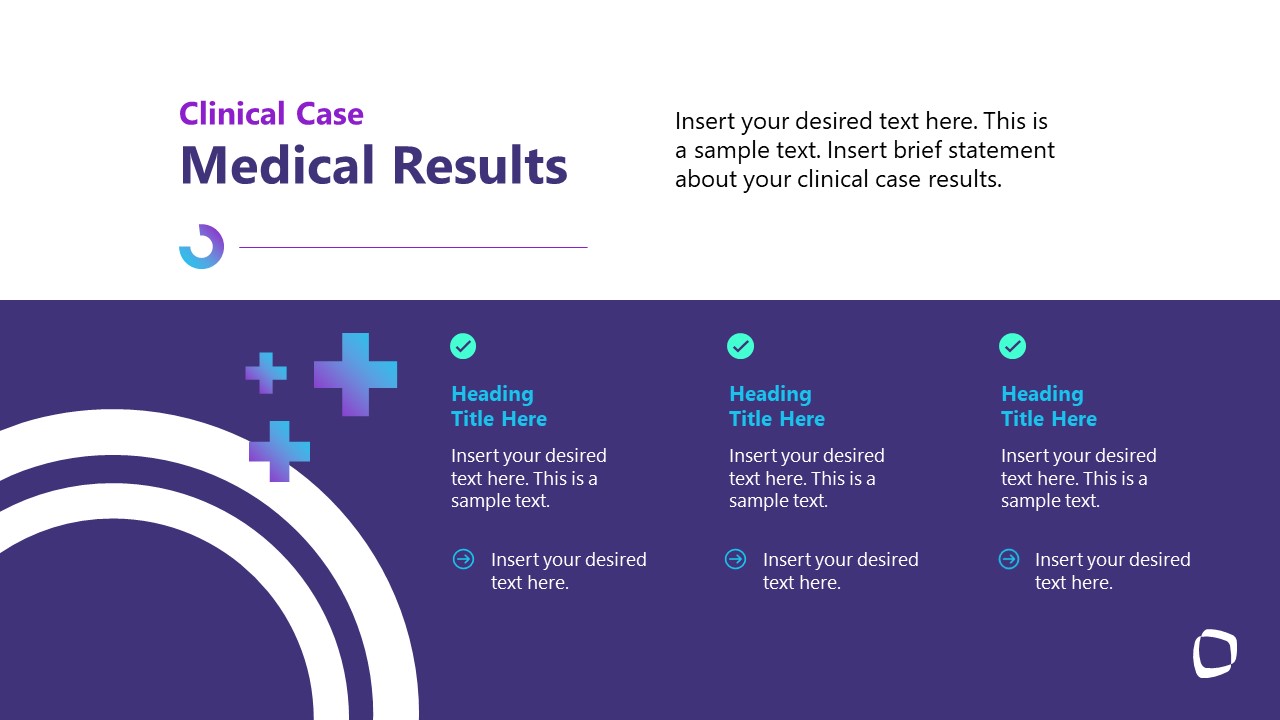 Clinical Case
Medical Results

Insert your desired text here. This is a sample text. Insert brief statement about your clinical case results.

Heading Title Here

Insert your desired text here. This is a sample text.

Insert your desired text here.

Heading Title Here

Insert your desired text here. This is a sample text.

Insert your desired text here.

Heading Title Here

Insert your desired text here. This is a sample text.

Insert your desired text here.